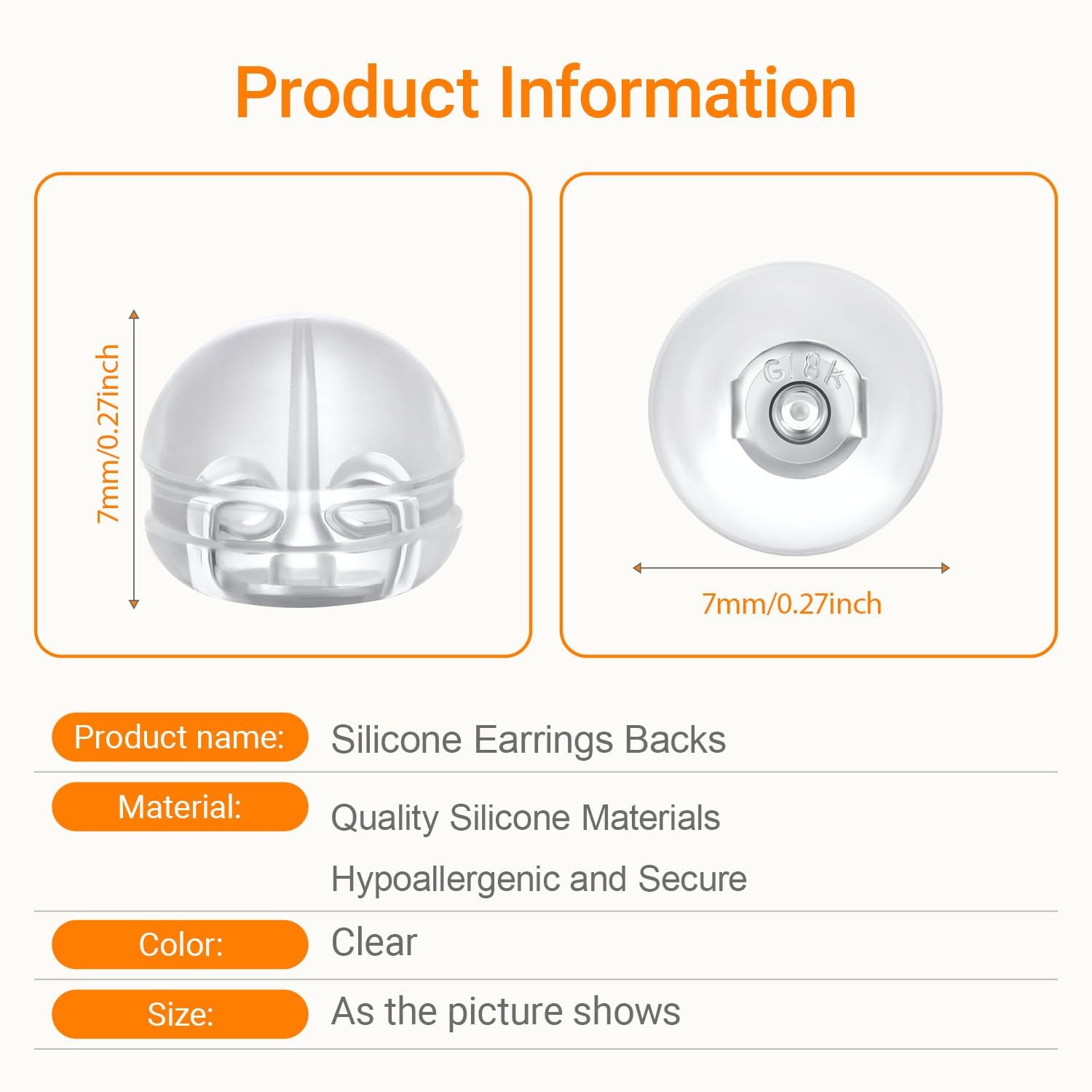 Product Information

7mm/0.27inch

G18K

7mm/0.27inch

| Product name: | Silicone Earrings Backs |
|---|---|
| Material: | Quality Silicone Materials Hypoallergenic and Secure |
| Color: | Clear |
| Size: | As the picture shows |